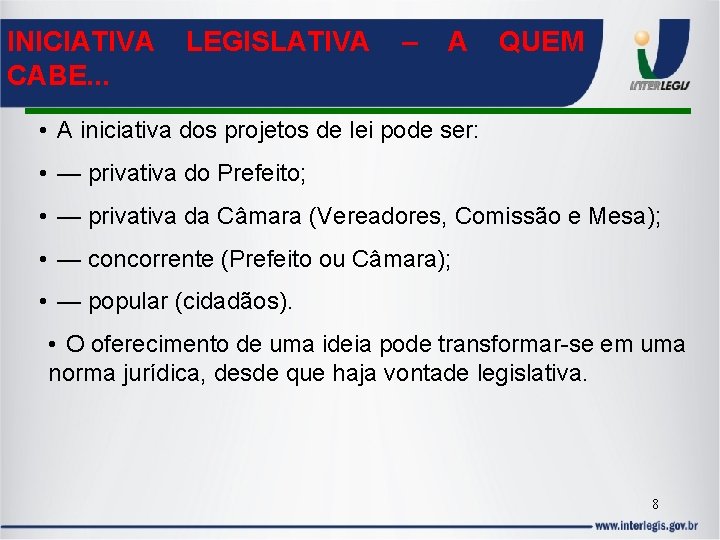 INICIATIVA LEGISLATIVA – A QUEM CABE...

INTERLEGIS

• A iniciativa dos projetos de lei pode ser:

• — privativa do Prefeito;

• — privativa da Câmara (Vereadores, Comissão e Mesa);

• — concorrente (Prefeito ou Câmara);

• — popular (cidadãos).

• O oferecimento de uma ideia pode transformar-se em uma norma jurídica, desde que haja vontade legislativa.

8

www.interlegis.gov.br